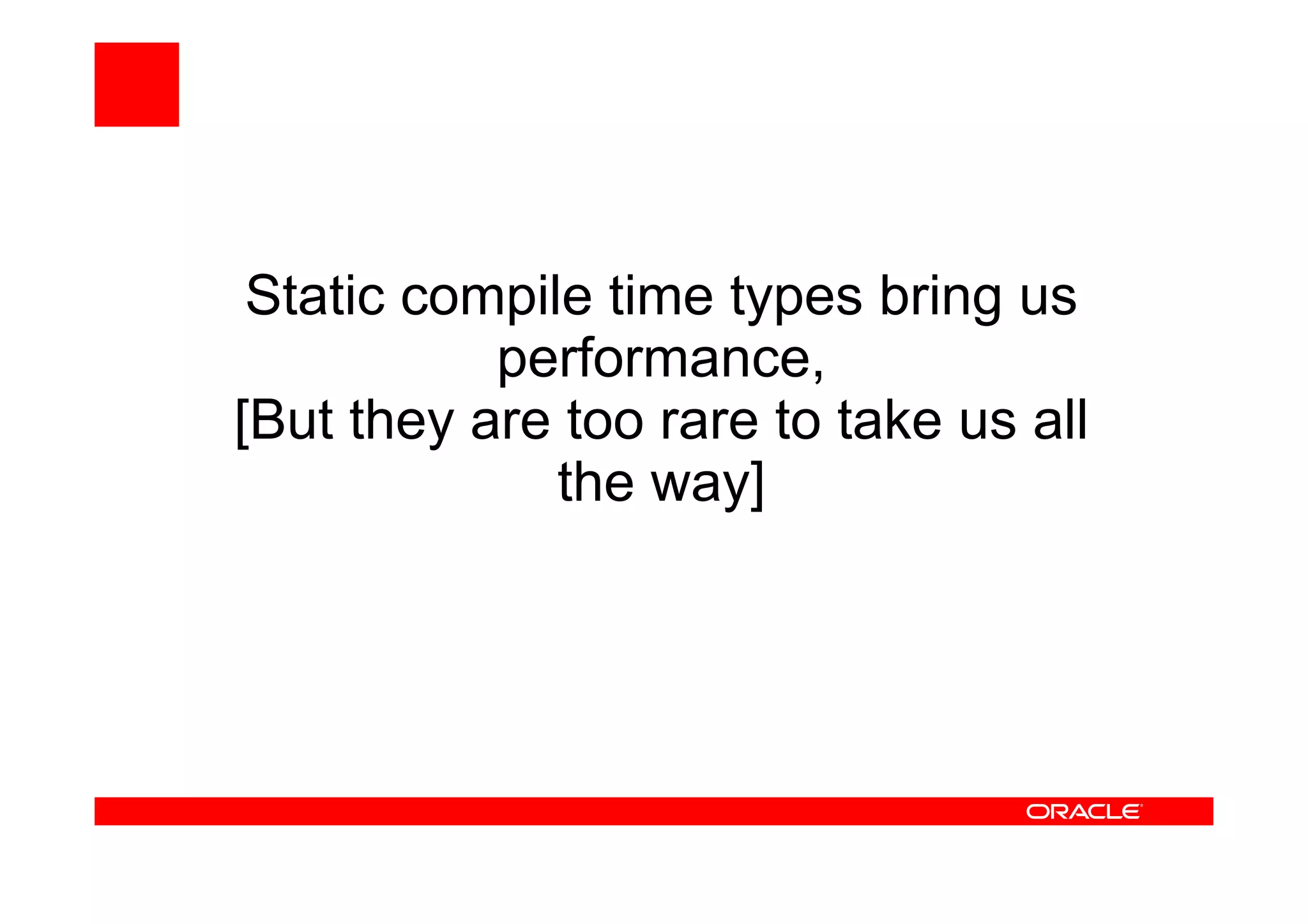 Static compile time types bring us performance,
[But they are too rare to take us all the way]

ORACLE